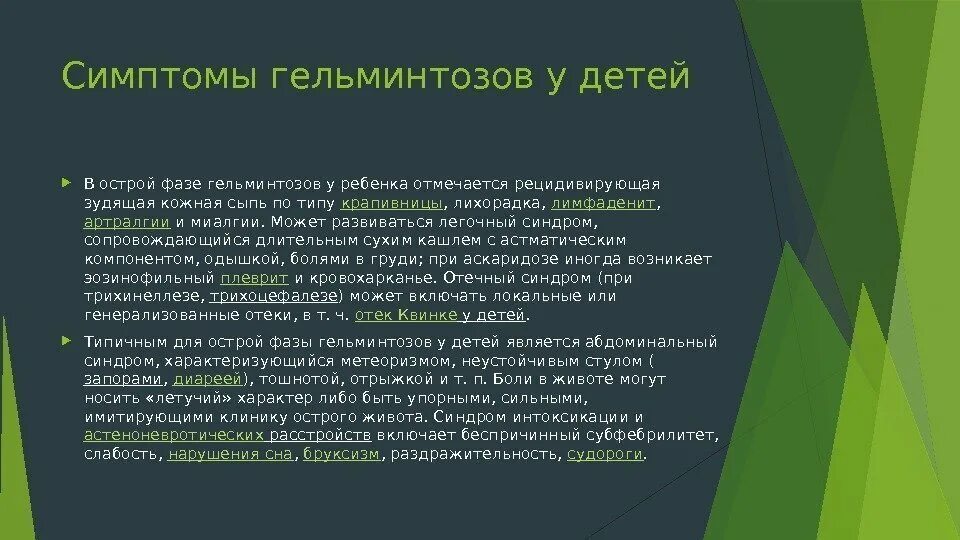 Симптомы гельминтозов у детей

В острой фазе гельминтозов у ребенка отмечается рецидивирующая зудящая кожная сыпь по типу крапивницы, лихорадка, лимфаденит, артралгии и миалгии. Может развиваться легочный синдром, сопровождающийся длительным сухим кашлем с астматическим компонентом, одышкой, болями в груди; при аскаридозе иногда возникает эозинофильный плеврит и кровохарканье. Отечный синдром (при трихинеллезе, трихоцефалезе) может включать локальные или генерализованные отеки, в т. ч. отек Квинке у детей.

Типичным для острой фазы гельминтозов у детей является абдоминальный синдром, характеризующийся метеоризмом, неустойчивым стулом ( запорами, диареей), тошнотой, отрыжкой и т. п. Боли в животе могут носить «летучий» характер либо быть упорными, сильными, имитирующими клинику острого живота. Синдром интоксикации и астеноневротических расстройств включает беспричинный субфебрилитет, слабость, нарушения сна, бруксизм, раздражительность, судороги.